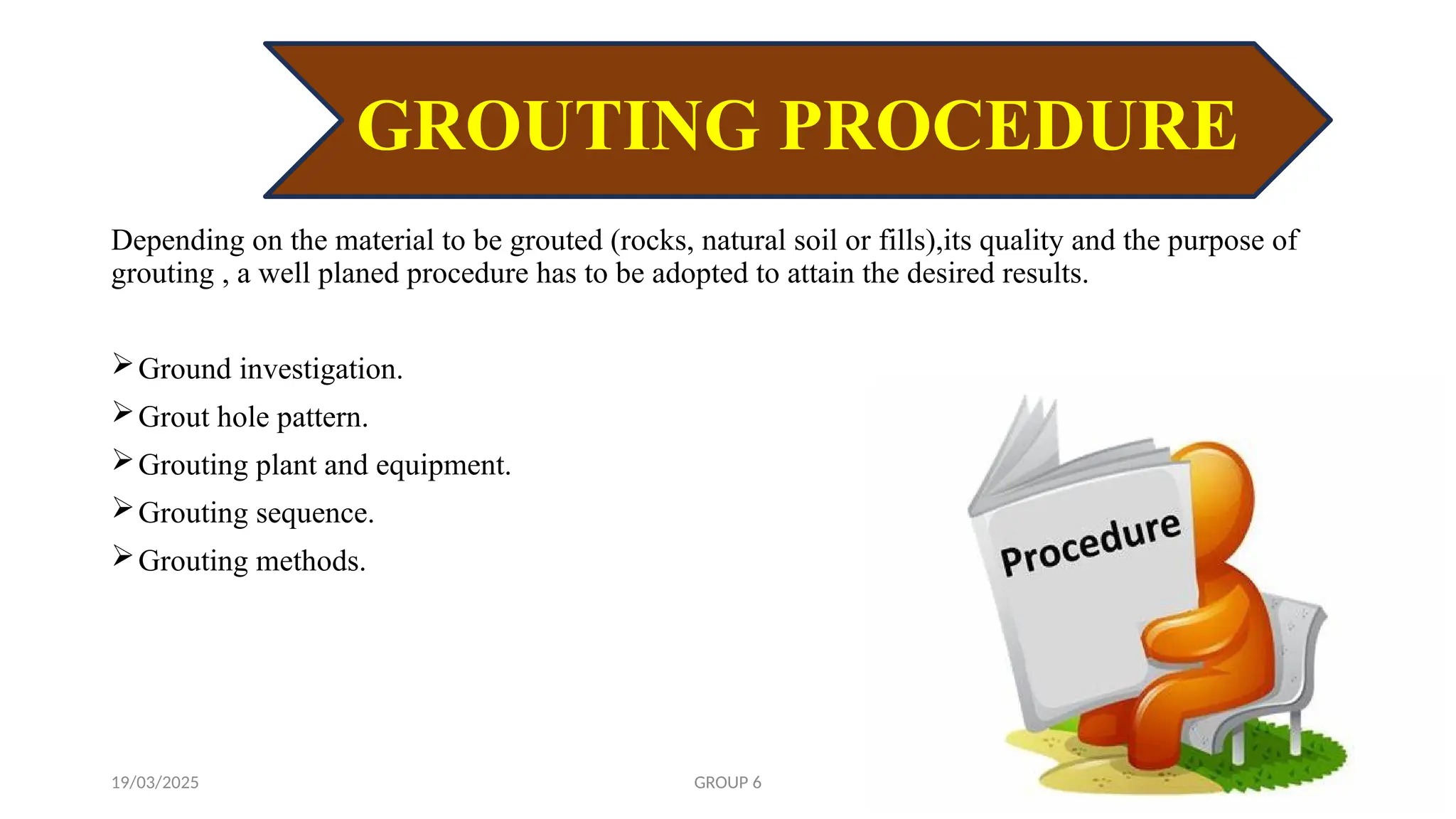 GROUTING PROCEDURE

Depending on the material to be grouted (rocks, natural soil or fills),its quality and the purpose of grouting , a well planed procedure has to be adopted to attain the desired results.

➢ Ground investigation.
➢ Grout hole pattern.
➢ Grouting plant and equipment.
➢ Grouting sequence.
➢ Grouting methods.

Procedure

19/03/2025

GROUP 6